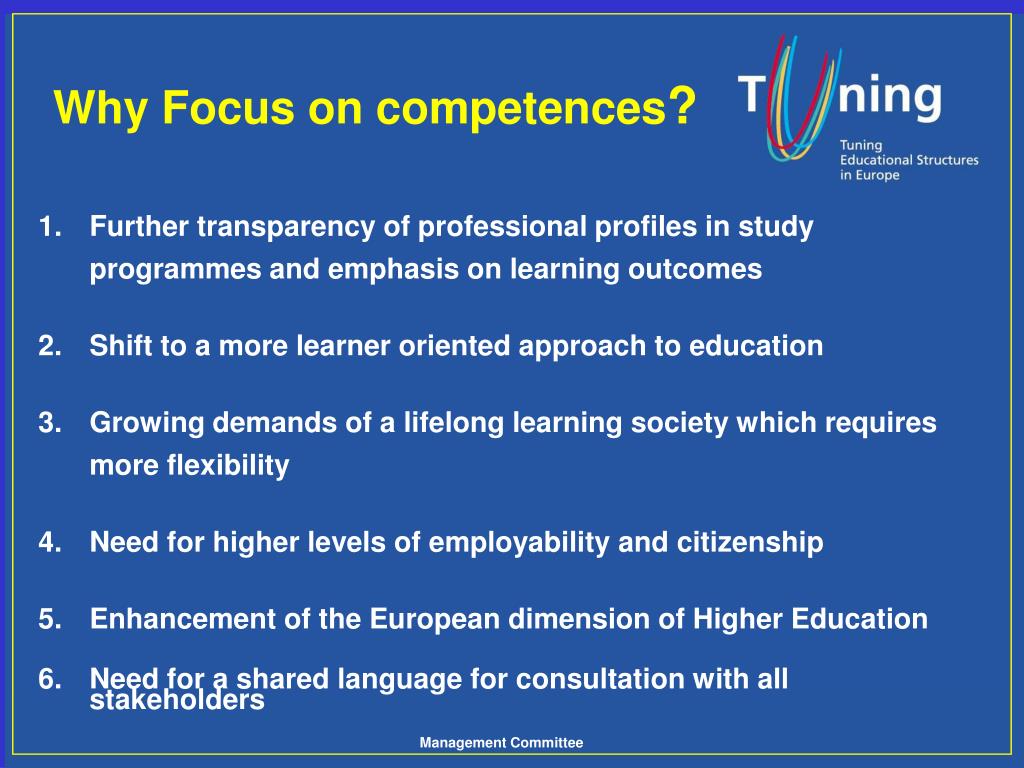 Why Focus on competences?

Tuning

Tuning Educational Structures in Europe

1. Further transparency of professional profiles in study programmes and emphasis on learning outcomes

2. Shift to a more learner oriented approach to education

3. Growing demands of a lifelong learning society which requires more flexibility

4. Need for higher levels of employability and citizenship

5. Enhancement of the European dimension of Higher Education

6. Need for a shared language for consultation with all stakeholders

Management Committee